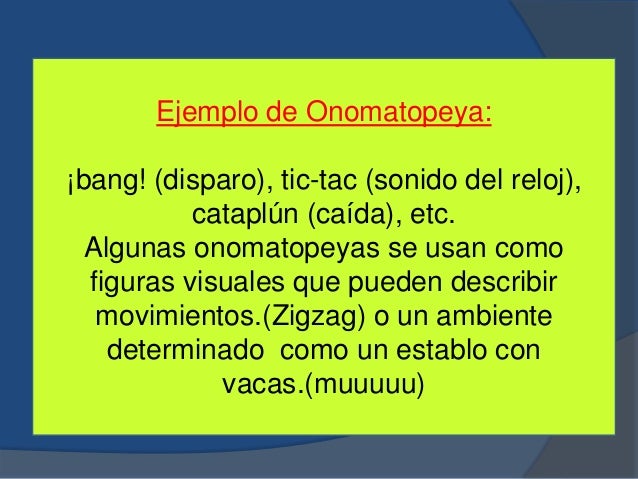 Ejemplo de Onomatopeya:

¡bang! (disparo), tic-tac (sonido del reloj), cataplún (caída), etc.
Algunas onomatopeyas se usan como figuras visuales que pueden describir movimientos.(Zigzag) o un ambiente determinado como un establo con vacas.(muuuuu)